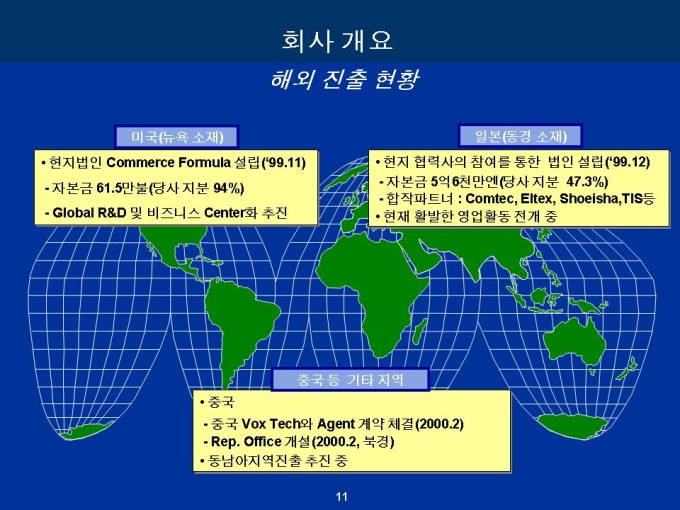 회사 개요

해외 진출 현황

미국(뉴욕 소재)

• 현지법인 Commerce Formula 설립('99.11)

- 자본금 61.5만불(당사 지분 94%)

- Global R&D 및 비즈니스 Center화 추진

일본(동경 소재)

• 현지 협력사의 참여를 통한 법인 설립('99.12)

- 자본금 5억6천만엔(당사 지분 47.3%)

- 합작파트너 : Comtec, Eltex, Shoeisha,TIS등

• 현재 활발한 영업활동 전개 중

중국 등 기타 지역

• 중국

- 중국 Vox Tech와 Agent 계약 체결(2000.2)

- Rep. Office 개설(2000.2, 북경)

• 동남아지역진출 추진 중

11